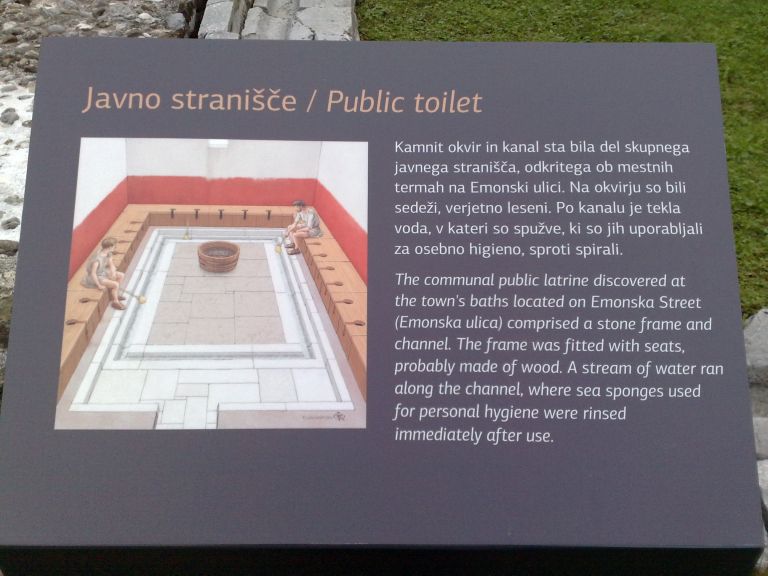 Javno stranišče / Public toilet

Kamnit okvir in kanal sta bila del skupnega javnega stranišča, odkritega ob mestnih termah na Emonski ulici. Na okvirju so bili sedeži, verjetno leseni. Po kanalu je tekla voda, v kateri so spužve, ki so jih uporabljali za osebno higieno, sproti spirali.

The communal public latrine discovered at the town's baths located on Emonska Street (Emonska ulica) comprised a stone frame and channel. The frame was fitted with seats, probably made of wood. A stream of water ran along the channel, where sea sponges used for personal hygiene were rinsed immediately after use.